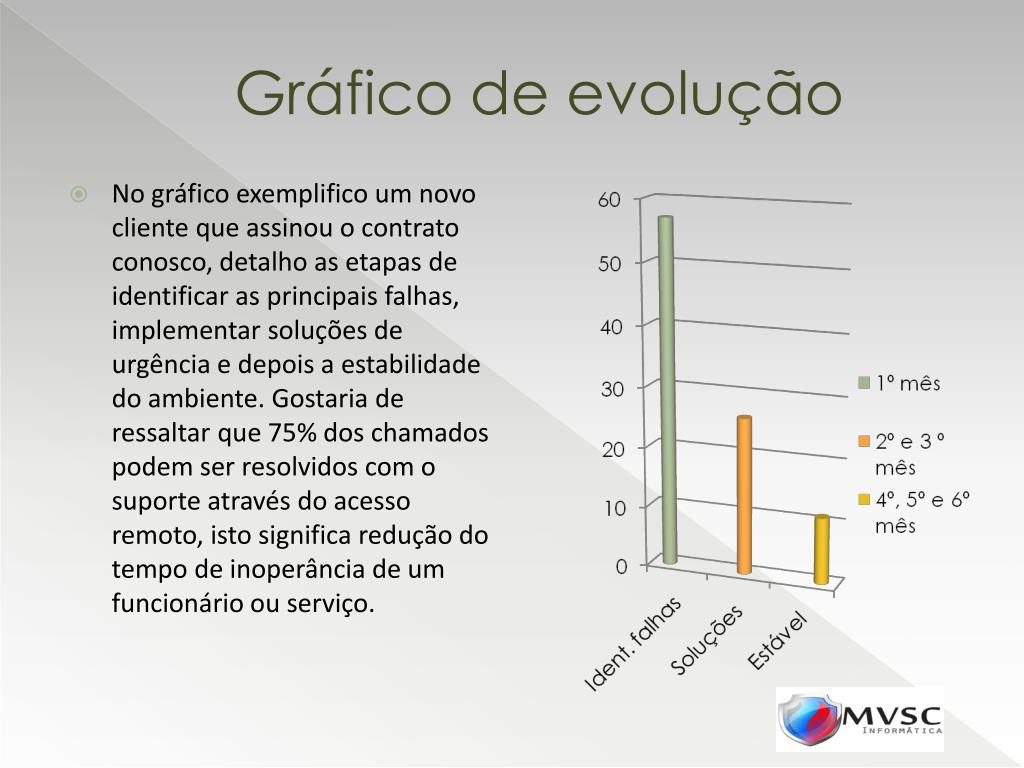 Gráfico de evolução

No gráfico exemplifico um novo cliente que assinou o contrato conosco, detalho as etapas de identificar as principais falhas, implementar soluções de urgência e depois a estabilidade do ambiente. Gostaria de ressaltar que 75% dos chamados podem ser resolvidos com o suporte através do acesso remoto, isto significa redução do tempo de inoperância de um funcionário ou serviço.

60
50
40
30
20
10
0

Ident. falhas
Soluções
Estável

1º mês
2º e 3 º mês
4º, 5º e 6º mês

MVSC
INFORMÁTICA